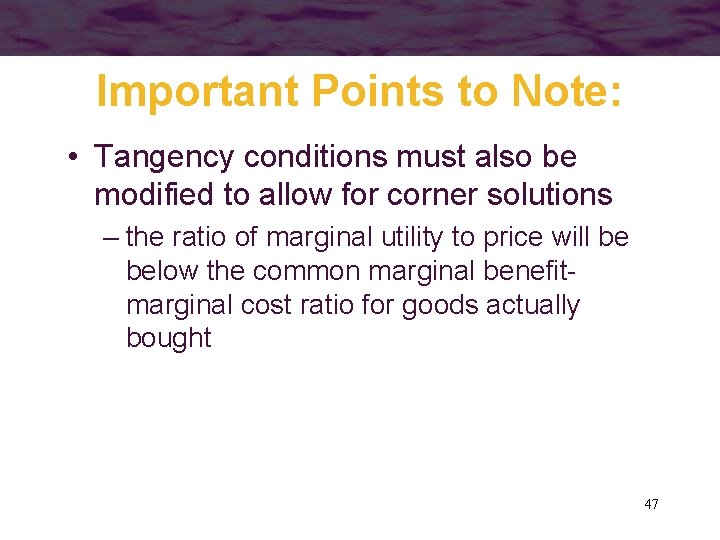 Important Points to Note:

• Tangency conditions must also be modified to allow for corner solutions

– the ratio of marginal utility to price will be below the common marginal benefit-marginal cost ratio for goods actually bought

47